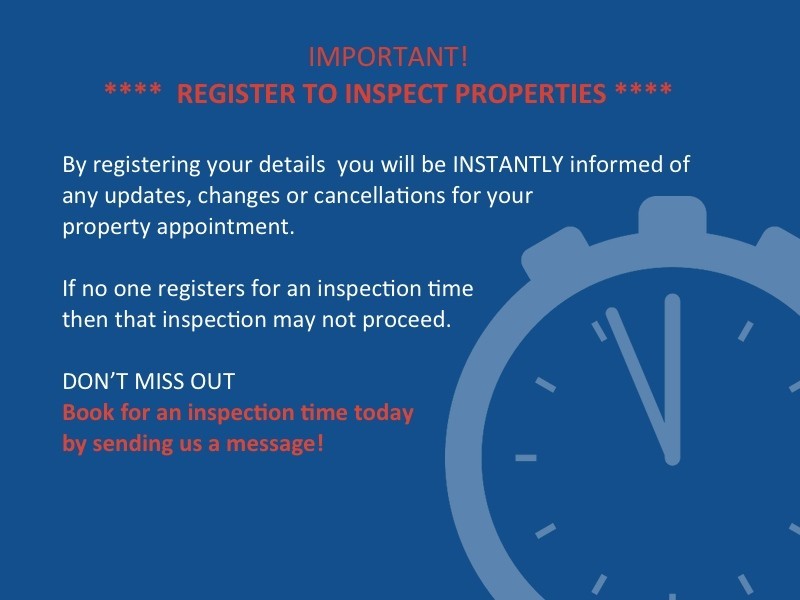 IMPORTANT!
**** REGISTER TO INSPECT PROPERTIES ****

By registering your details you will be INSTANTLY informed of any updates, changes or cancellations for your property appointment.

If no one registers for an inspection time then that inspection may not proceed.

DON'T MISS OUT
Book for an inspection time today by sending us a message!